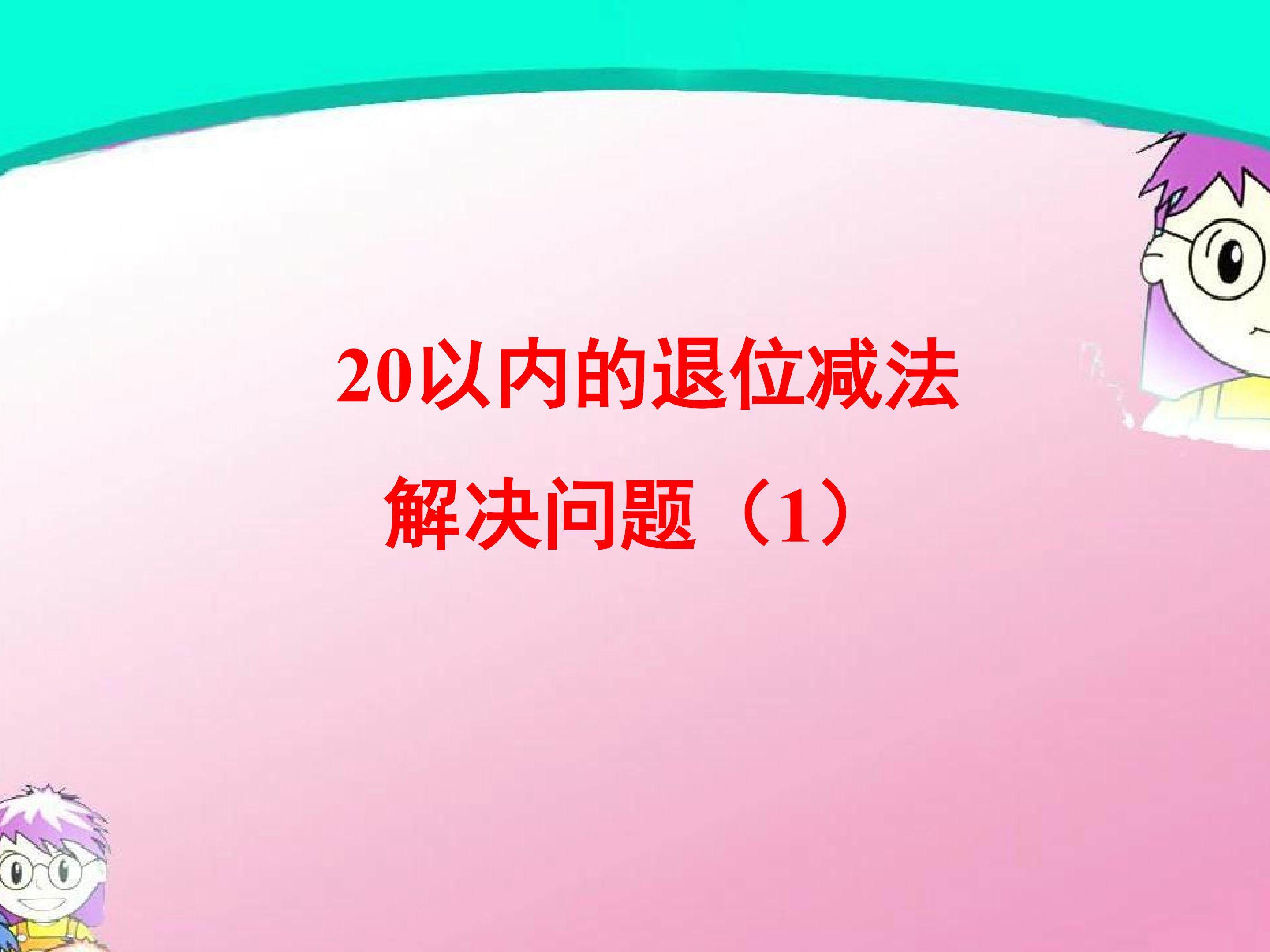 20以内的退位减法

解决问题（1）